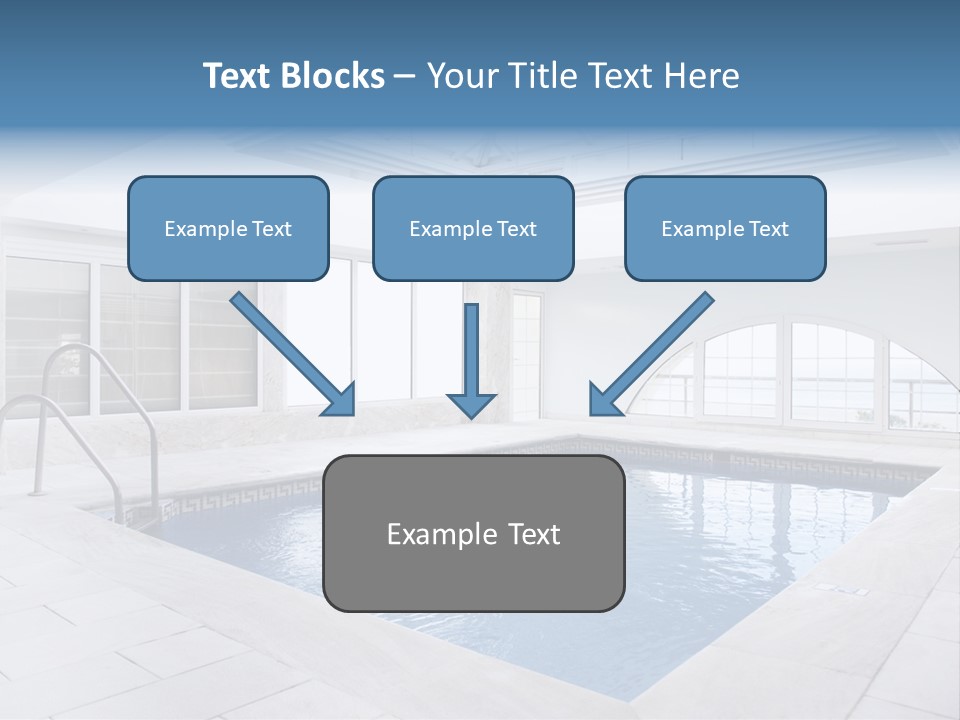 Text Blocks – Your Title Text Here

Example Text

Example Text

Example Text

Example Text